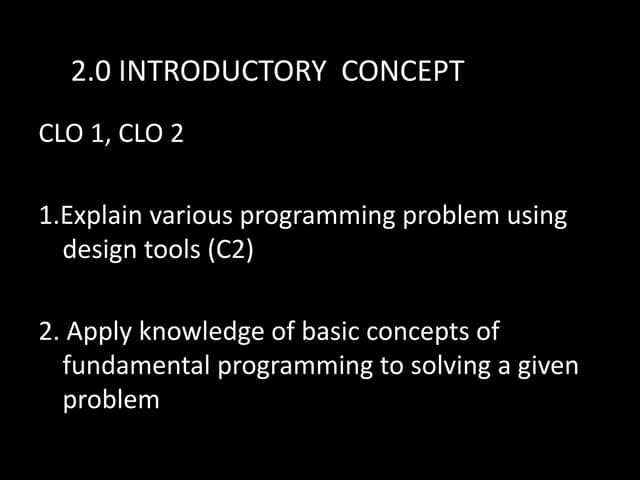 2.0 INTRODUCTORY CONCEPT

CLO 1, CLO 2

1.Explain various programming problem using design tools (C2)

2. Apply knowledge of basic concepts of fundamental programming to solving a given problem